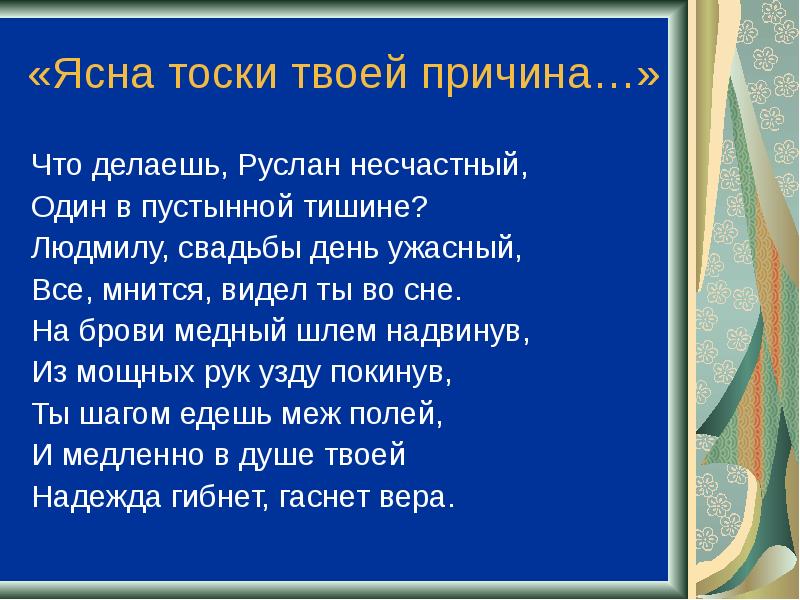 «Ясна тоски твоей причина…»

Что делаешь, Руслан несчастный,
Один в пустынной тишине?
Людмилу, свадьбы день ужасный,
Все, мнится, видел ты во сне.
На брови медный шлем надвинув,
Из мощных рук узду покинув,
Ты шагом едешь меж полей,
И медленно в душе твоей
Надежда гибнет, гаснет вера.